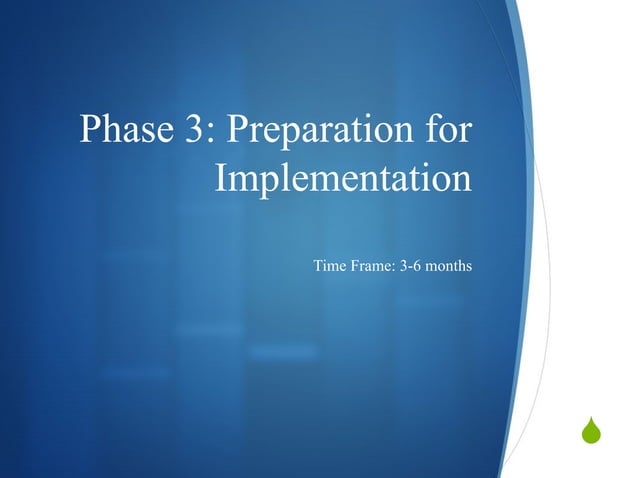 Phase 3: Preparation for Implementation

Time Frame: 3-6 months